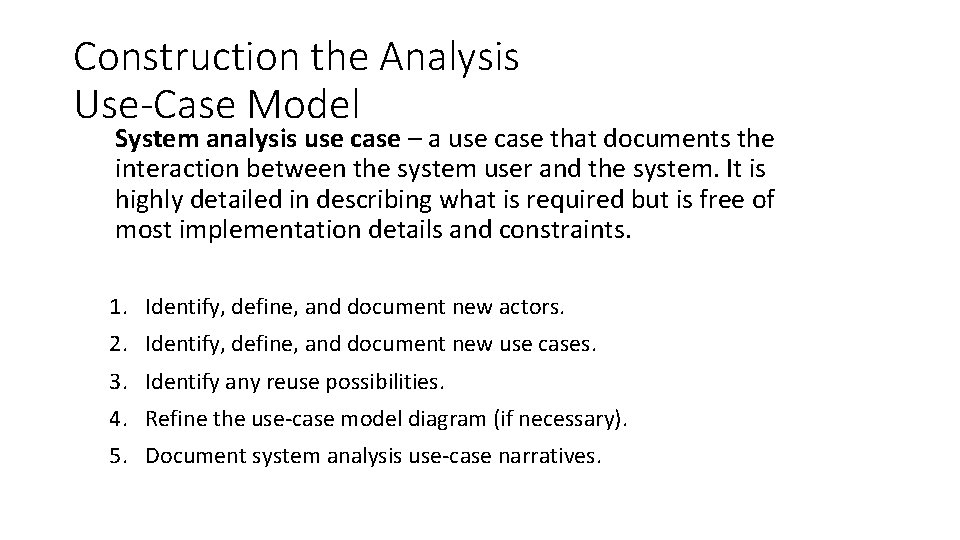 Construction the Analysis Use-Case Model

System analysis use case – a use case that documents the interaction between the system user and the system. It is highly detailed in describing what is required but is free of most implementation details and constraints.

1. Identify, define, and document new actors.
2. Identify, define, and document new use cases.
3. Identify any reuse possibilities.
4. Refine the use-case model diagram (if necessary).
5. Document system analysis use-case narratives.